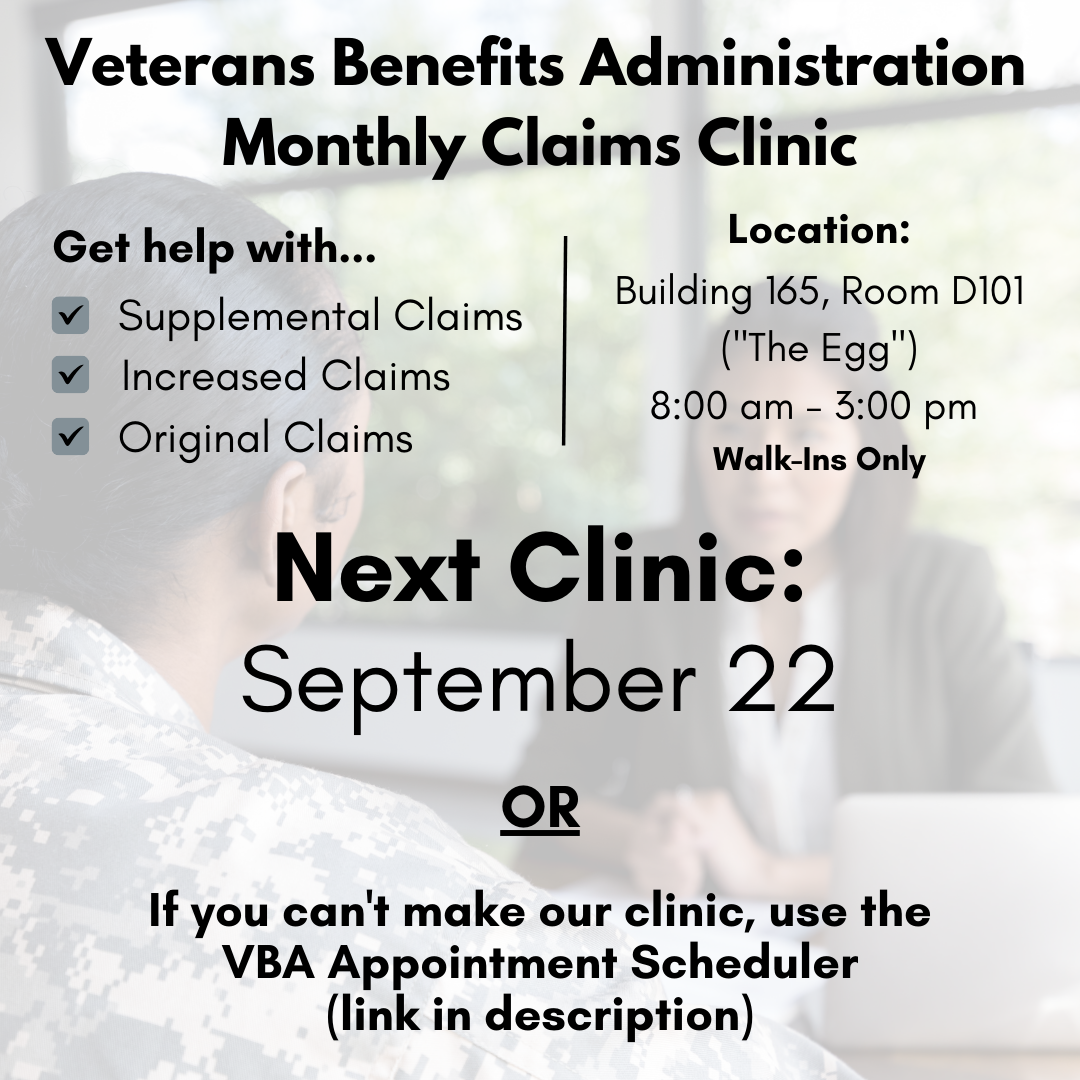 Veterans Benefits Administration Monthly Claims Clinic

Get help with...

Supplemental Claims
Increased Claims
Original Claims

Location:
Building 165, Room D101
("The Egg")
8:00 am – 3:00 pm
Walk-Ins Only

Next Clinic:
September 22

OR

If you can't make our clinic, use the VBA Appointment Scheduler (link in description)